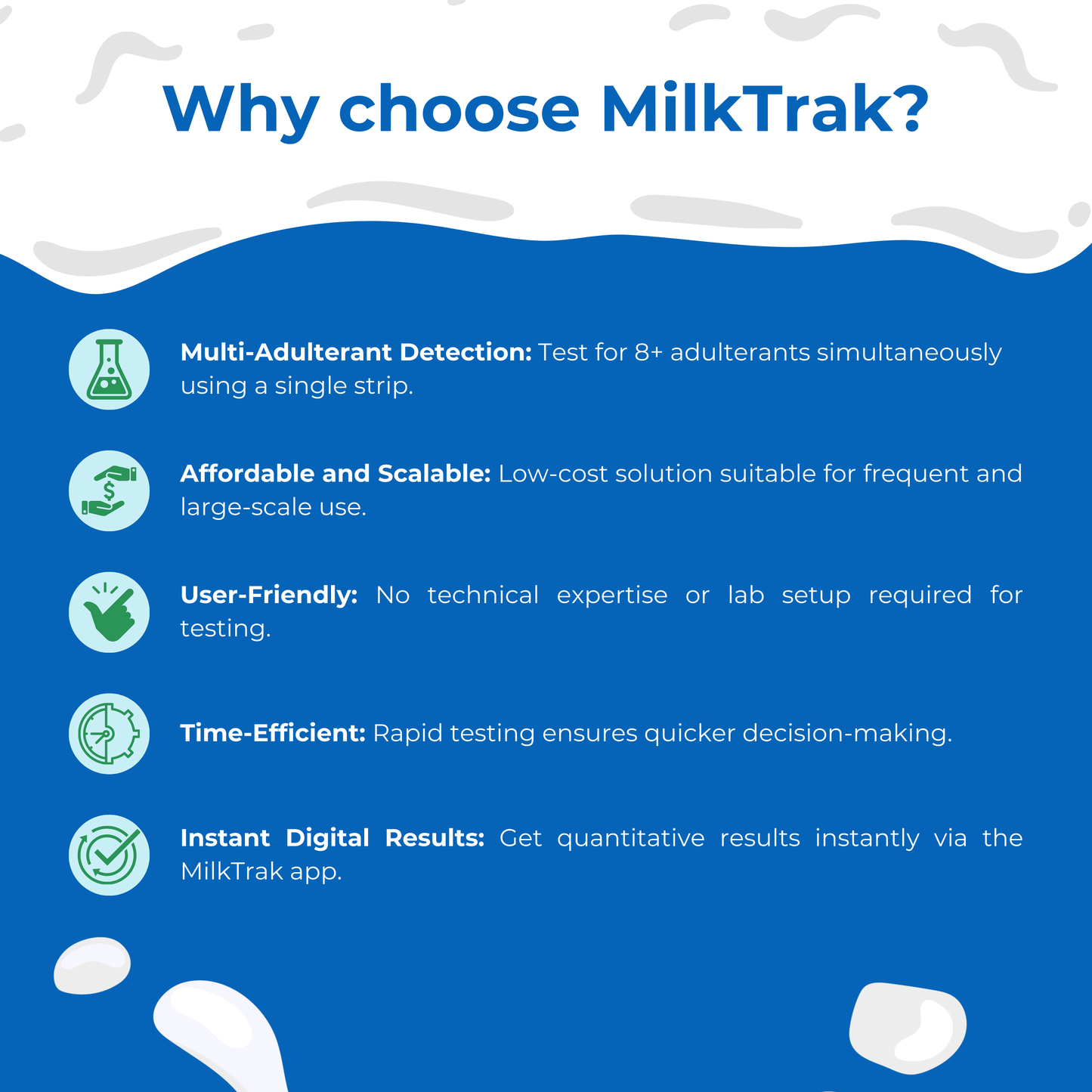 Why choose MilkTrak?

Multi-Adulterant Detection: Test for 8+ adulterants simultaneously using a single strip.

Affordable and Scalable: Low-cost solution suitable for frequent and large-scale use.

User-Friendly: No technical expertise or lab setup required for testing.

Time-Efficient: Rapid testing ensures quicker decision-making.

Instant Digital Results: Get quantitative results instantly via the MilkTrak app.